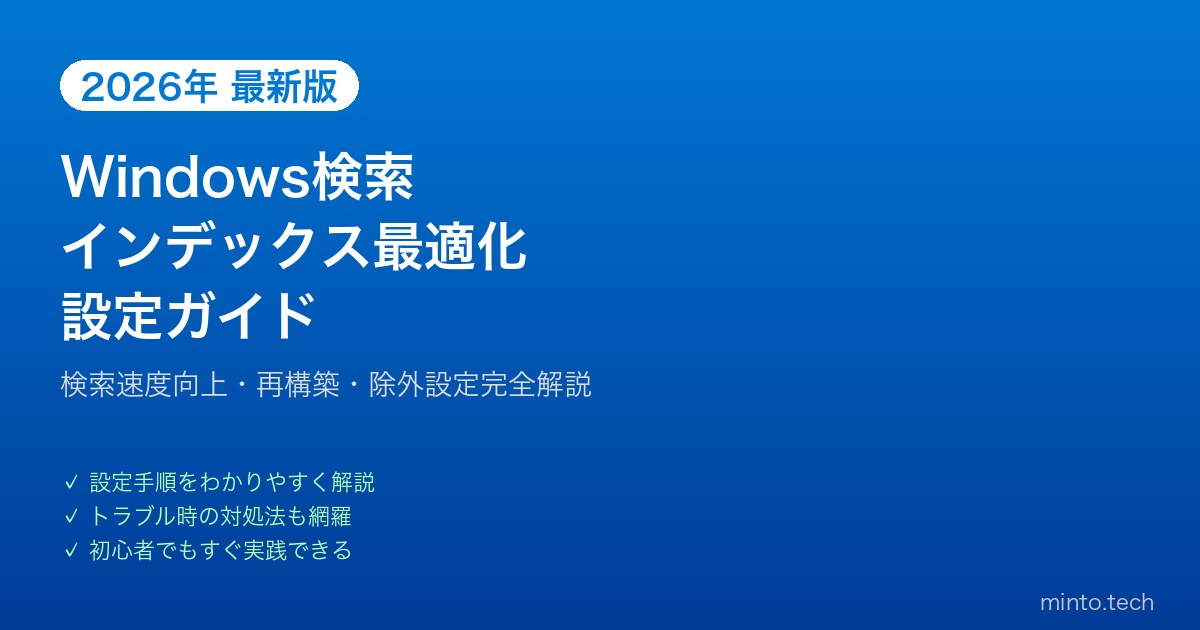 2026年 最新版

Windows検索
インデックス最適化
設定ガイド

検索速度向上・再構築・除外設定完全解説

✓ 設定手順をわかりやすく解説
✓ トラブル時の対処法も網羅
✓ 初心者でもすぐ実践できる

minto.tech